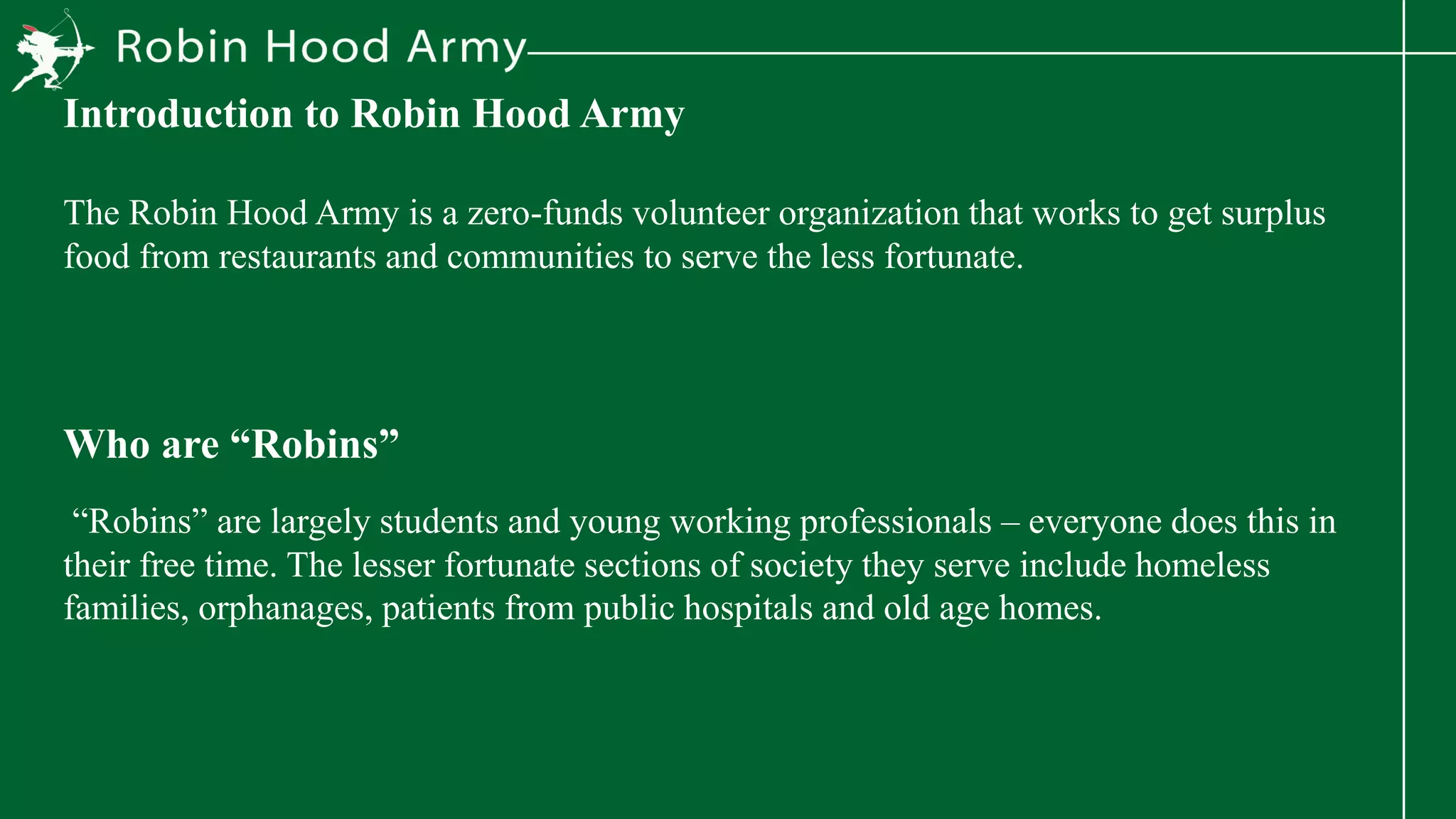 Robin Hood Army

Introduction to Robin Hood Army

The Robin Hood Army is a zero-funds volunteer organization that works to get surplus food from restaurants and communities to serve the less fortunate.

Who are “Robins”

“Robins” are largely students and young working professionals – everyone does this in their free time. The lesser fortunate sections of society they serve include homeless families, orphanages, patients from public hospitals and old age homes.